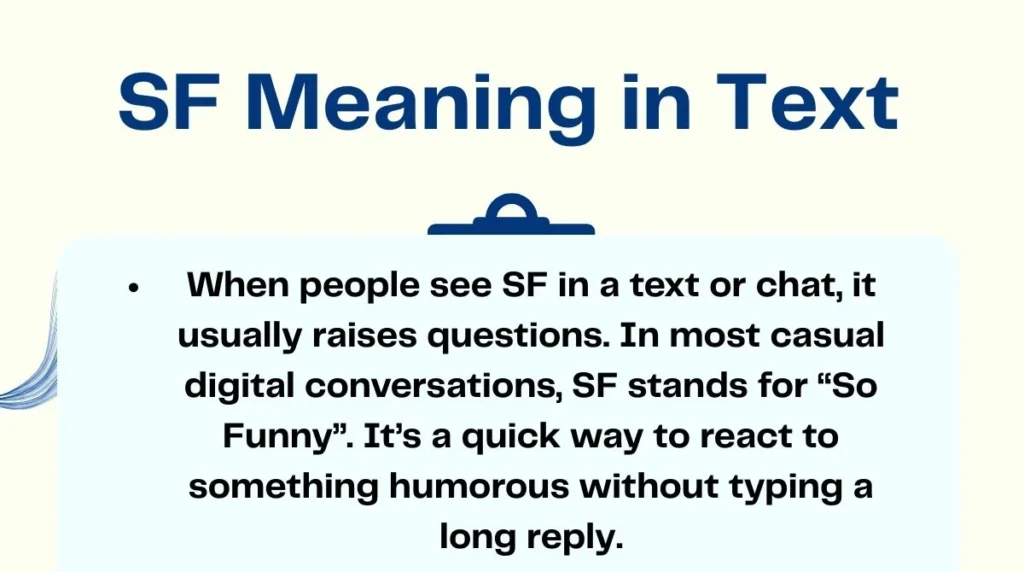 SF Meaning in Text

• When people see SF in a text or chat, it usually raises questions. In most casual digital conversations, SF stands for “So Funny”. It’s a quick way to react to something humorous without typing a long reply.